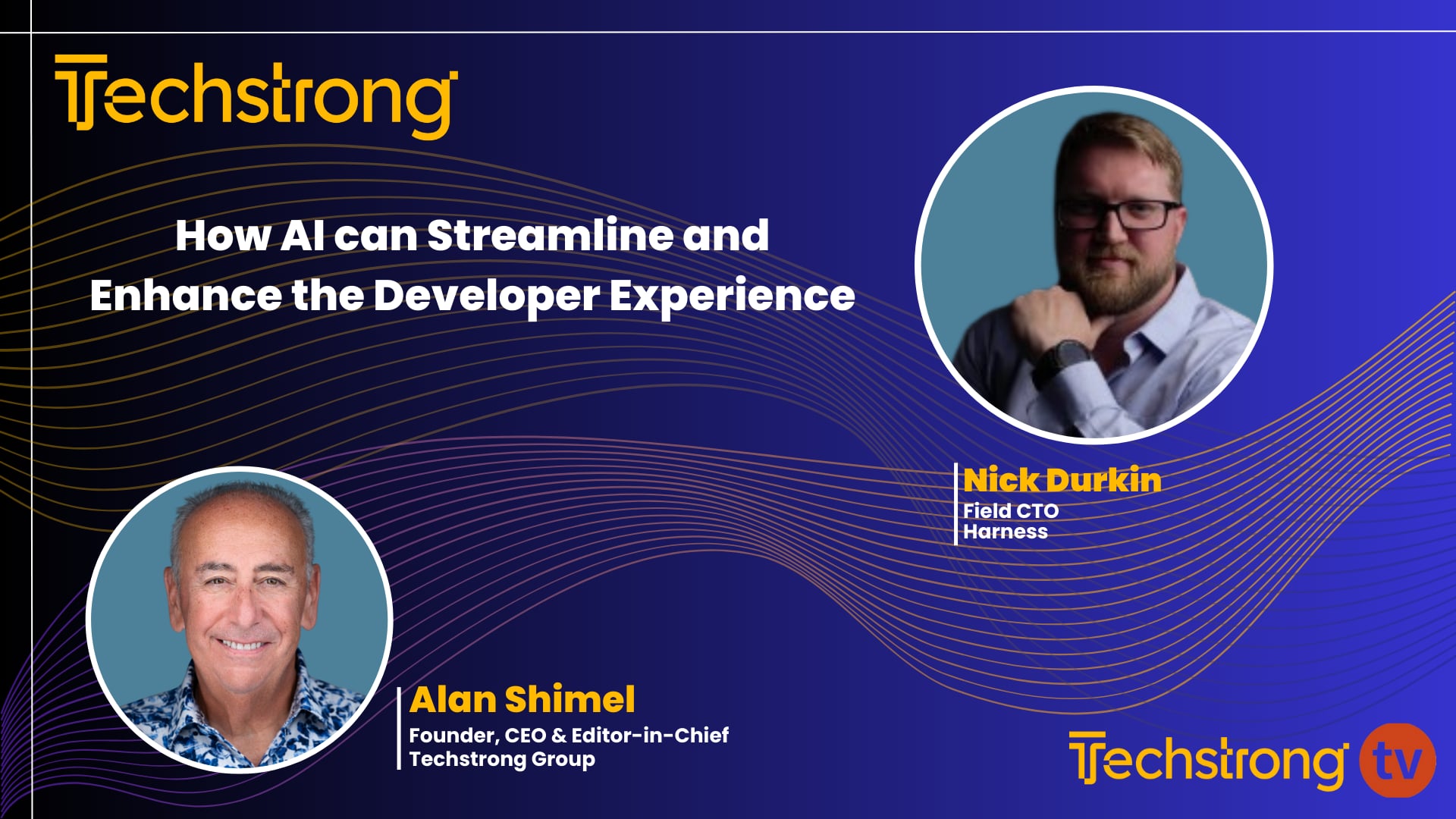 Techstrong

How AI can Streamline and Enhance the Developer Experience

Nick Durkin
Field CTO
Harness

Alan Shimel
Founder, CEO & Editor-in-Chief
Techstrong Group

Techstrong tv